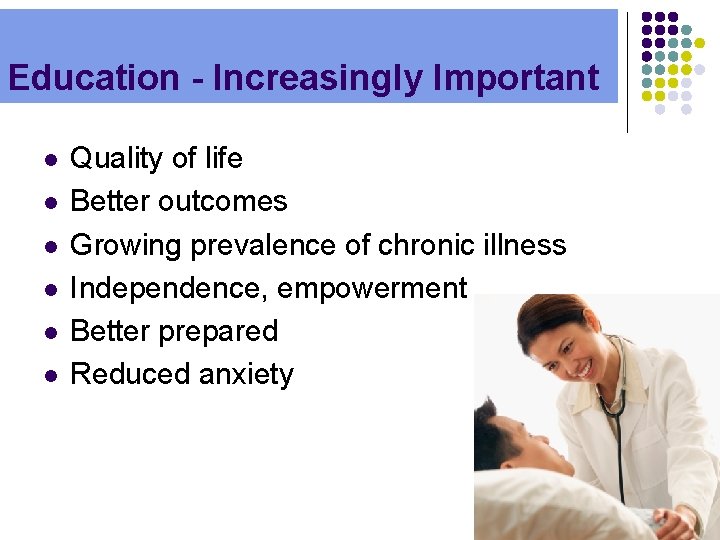 Education - Increasingly Important

- Quality of life
- Better outcomes
- Growing prevalence of chronic illness
- Independence, empowerment
- Better prepared
- Reduced anxiety